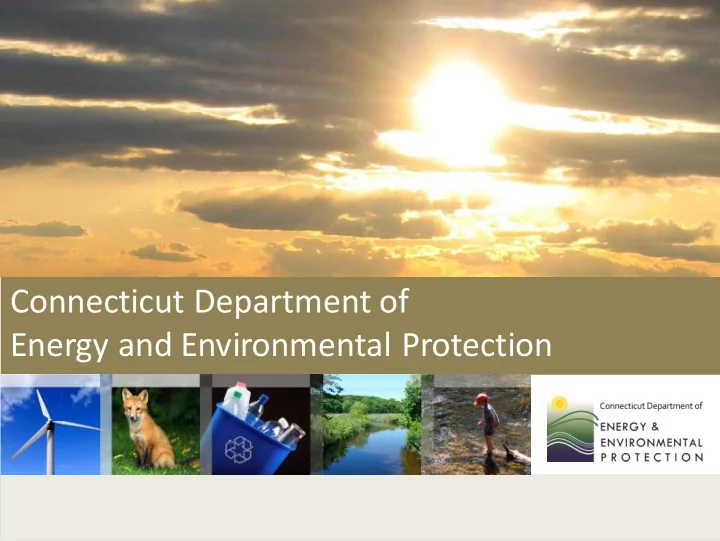 Connecticut Department of
Energy and Environmental Protection

Connecticut Department of
ENERGY &
ENVIRONMENTAL
PROTECTION